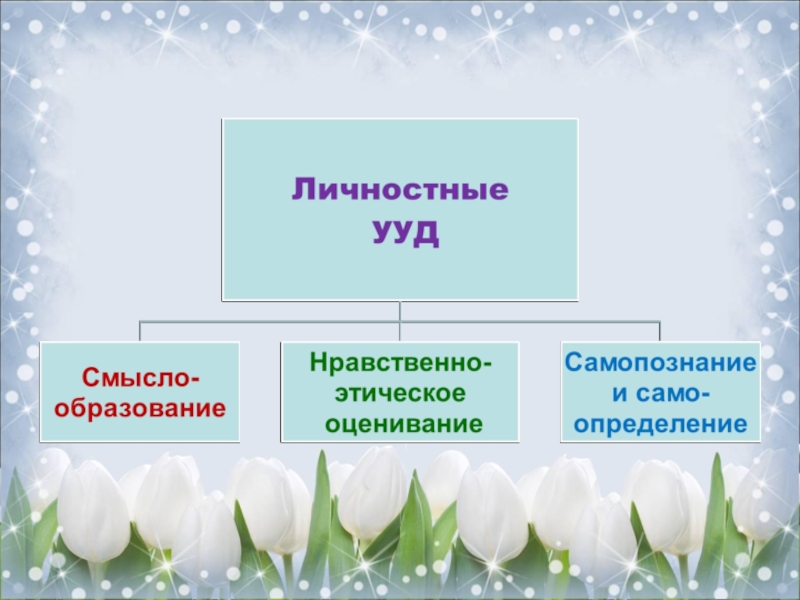 Личностные УУД

Смыслообразование

Нравственно-этическое оценивание

Самопознание и самоопределение